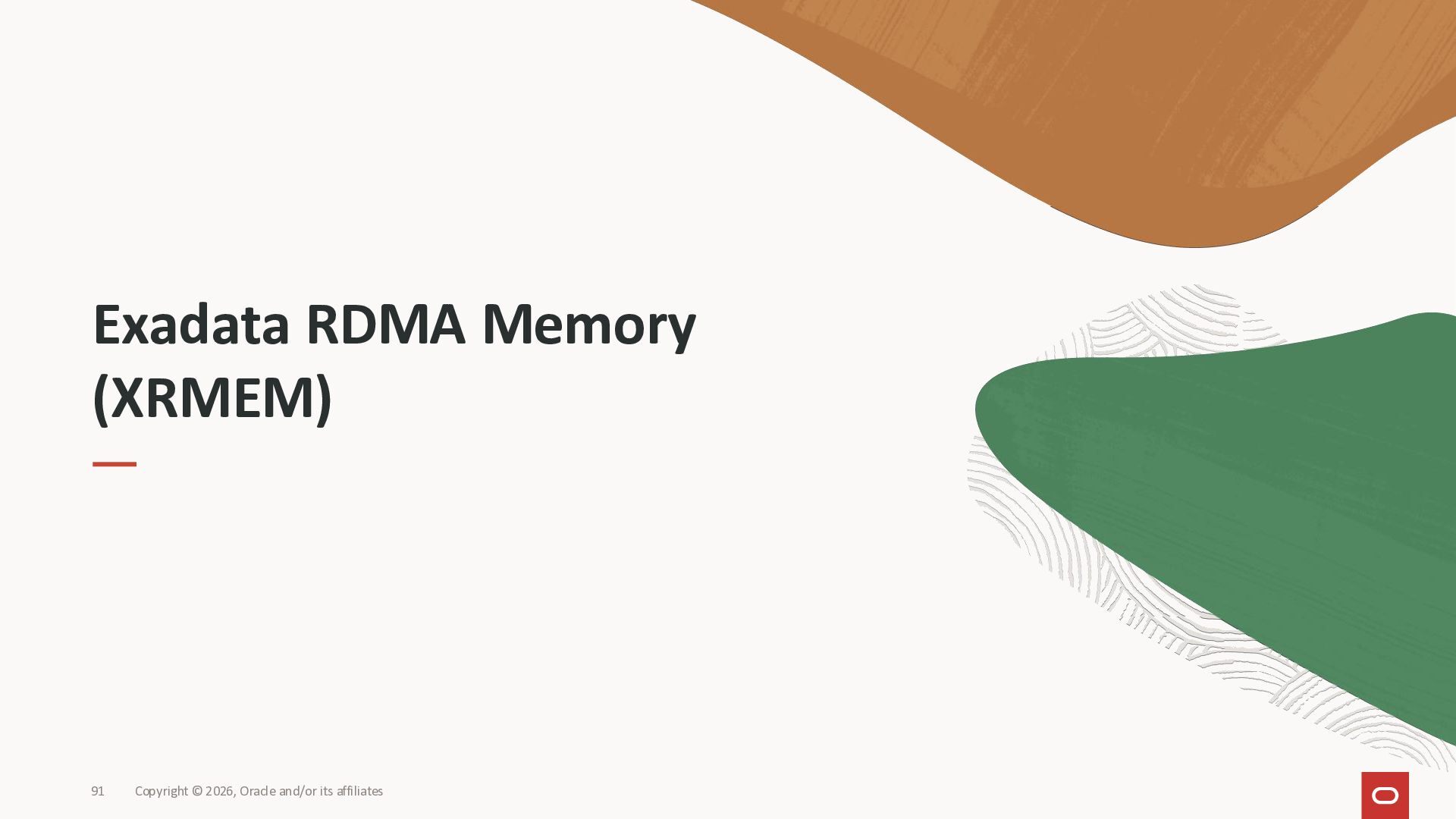 Exadata RDMA Memory (XRMEM)

91 Copyright © 2026, Oracle and/or its affiliates